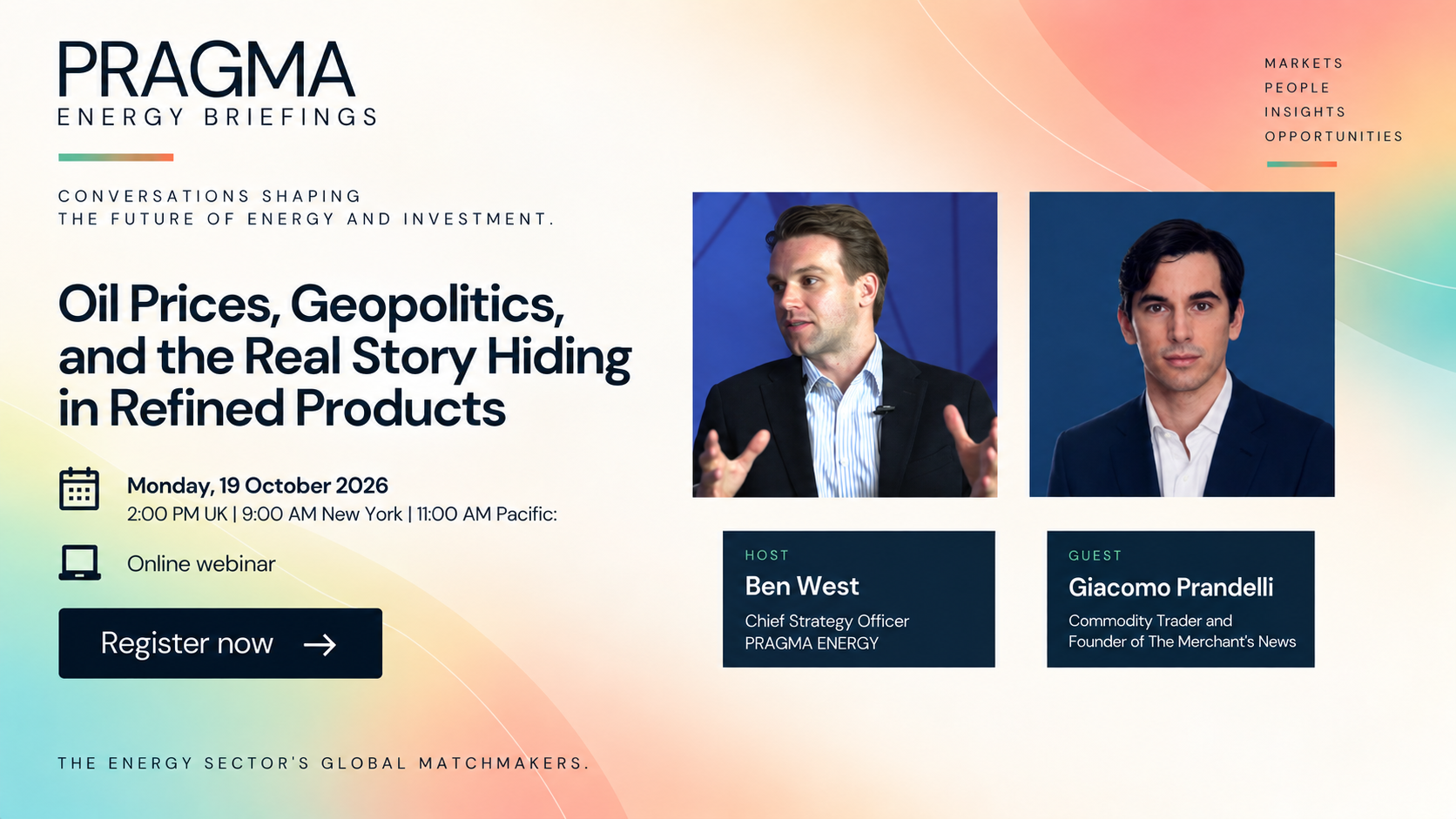 PRAGMA
ENERGY BRIEFINGS

MARKETS
PEOPLE
INSIGHTS
OPPORTUNITIES

CONVERSATIONS SHAPING
THE FUTURE OF ENERGY AND INVESTMENT.

Oil Prices, Geopolitics, and the Real Story Hiding in Refined Products

Monday, 19 October 2026
2:00 PM UK | 9:00 AM New York | 11:00 AM Pacific:

Online webinar

Register now →

HOST
Ben West
Chief Strategy Officer
PRAGMA ENERGY

GUEST
Giacomo Prandelli
Commodity Trader and
Founder of The Merchant's News

THE ENERGY SECTOR'S GLOBAL MATCHMAKERS.